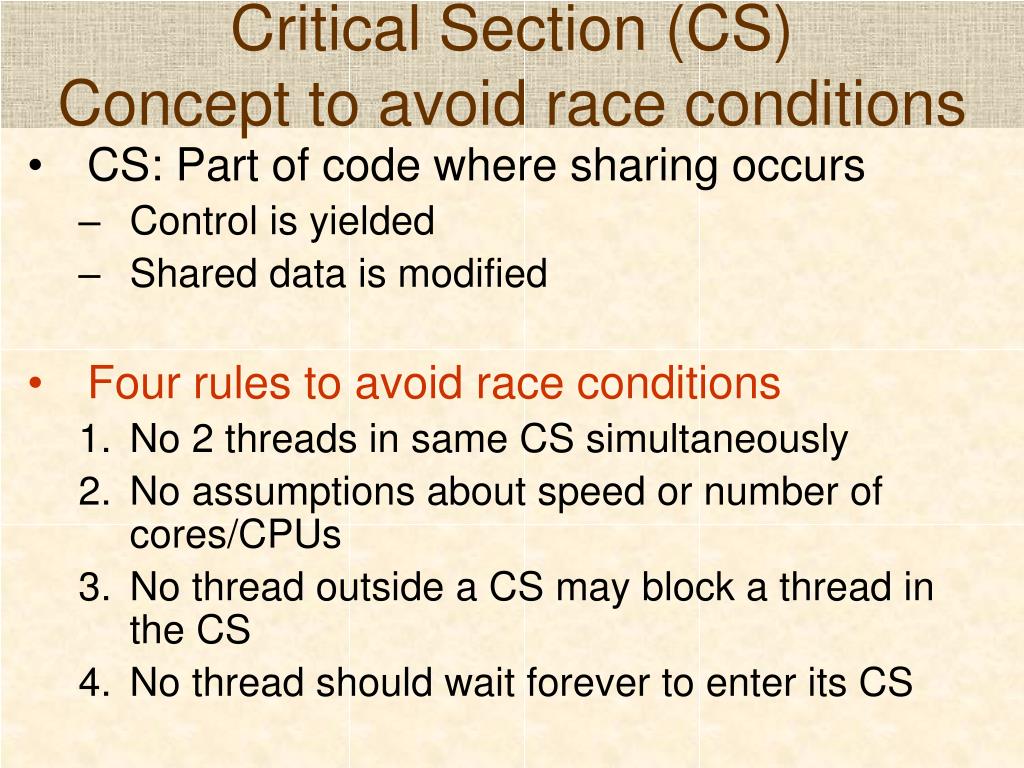 Critical Section (CS)
Concept to avoid race conditions

• CS: Part of code where sharing occurs
– Control is yielded
– Shared data is modified

• Four rules to avoid race conditions
1. No 2 threads in same CS simultaneously
2. No assumptions about speed or number of cores/CPUs
3. No thread outside a CS may block a thread in the CS
4. No thread should wait forever to enter its CS